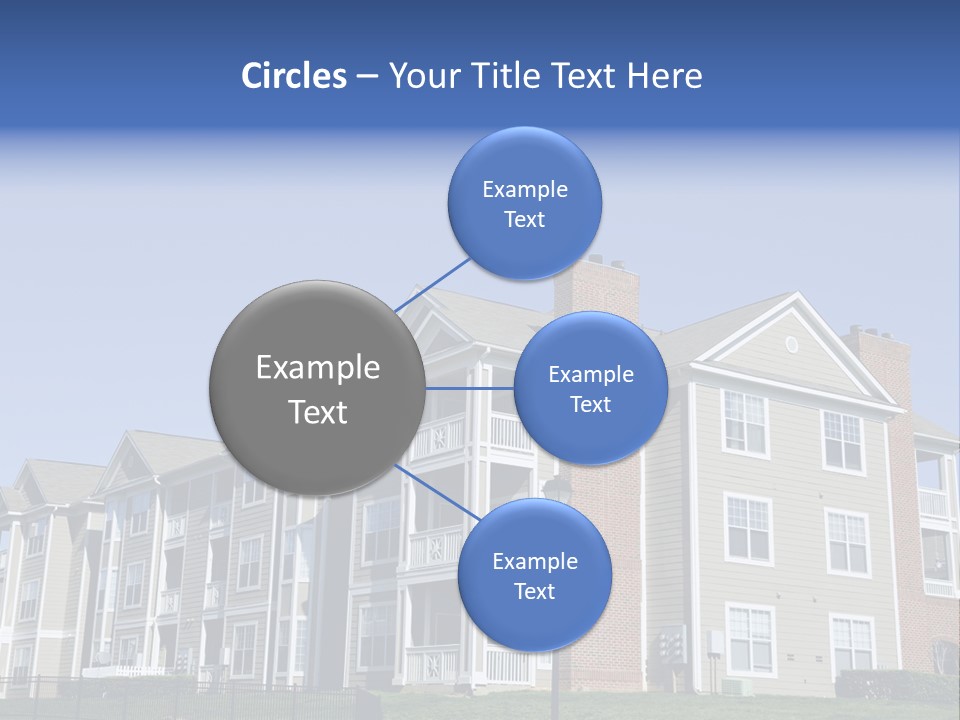 Circles – Your Title Text Here

Example Text

Example Text

Example Text

Example Text